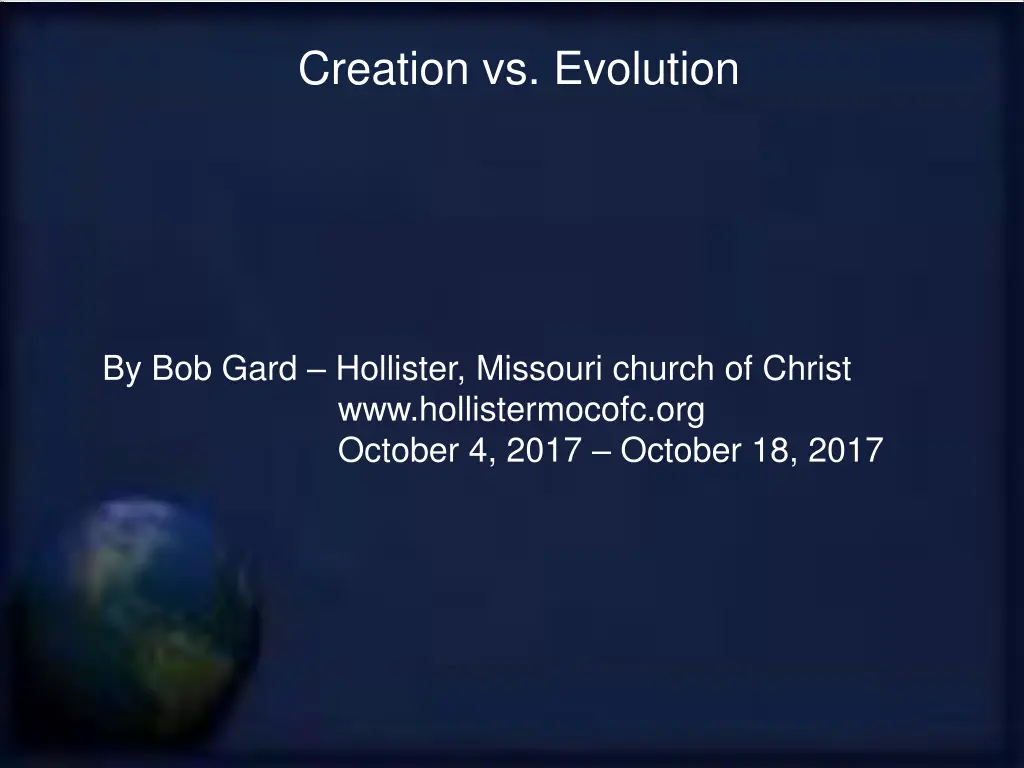 Creation vs. Evolution

By Bob Gard – Hollister, Missouri church of Christ
www.hollistermocofc.org
October 4, 2017 – October 18, 2017